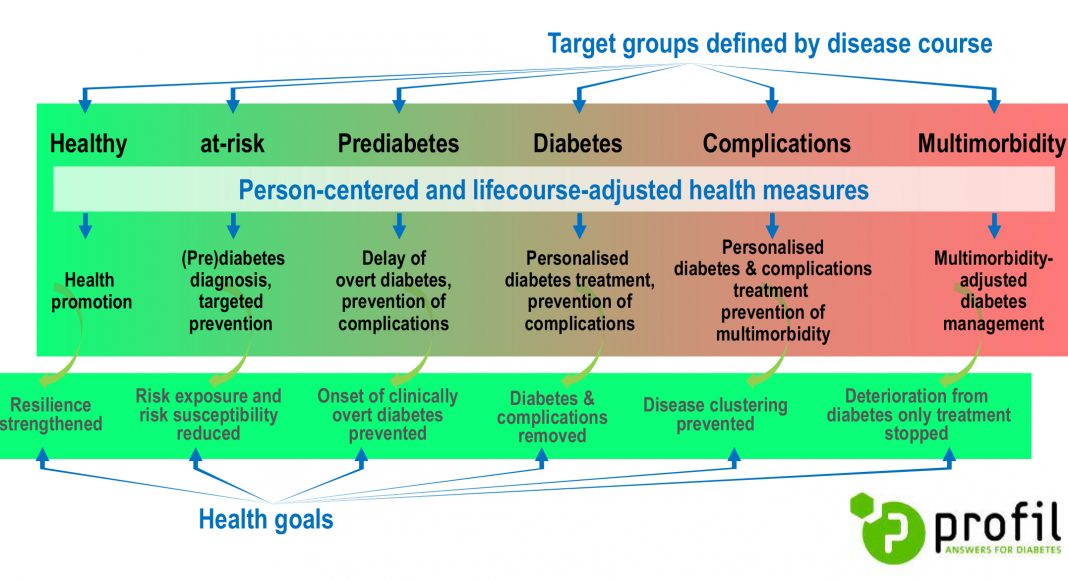 Target groups defined by disease course

Healthy
at-risk
Prediabetes
Diabetes
Complications
Multimorbidity

Person-centered and lifecourse-adjusted health measures

Health promotion

(Pre)diabetes diagnosis, targeted prevention

Delay of overt diabetes, prevention of complications

Personalised diabetes treatment, prevention of complications

Personalised diabetes & complications treatment prevention of multimorbidity

Multimorbidity-adjusted diabetes management

Resilience strengthened

Risk exposure and risk susceptibility reduced

Onset of clinically overt diabetes prevented

Diabetes & complications removed

Disease clustering prevented

Deterioration from diabetes only treatment stopped

Health goals

profil
ANSWERS FOR DIABETES